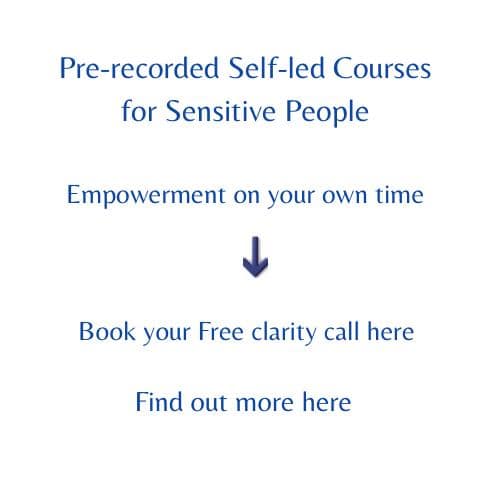 Pre-recorded Self-led Courses for Sensitive People

Empowerment on your own time

Book your Free clarity call here

Find out more here